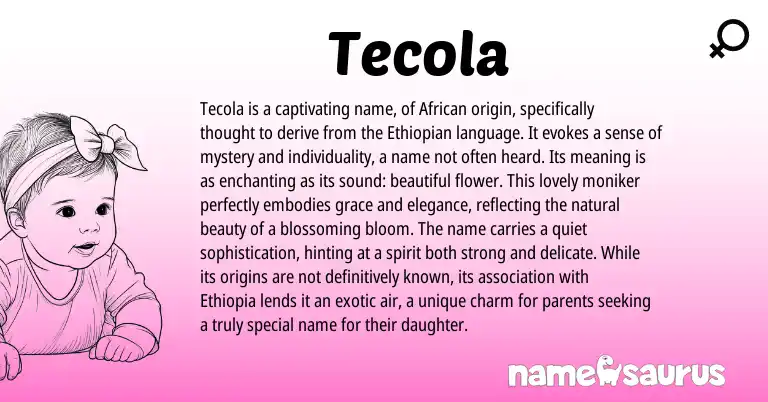 Tecola

Tecola is a captivating name, of African origin, specifically thought to derive from the Ethiopian language. It evokes a sense of mystery and individuality, a name not often heard. Its meaning is as enchanting as its sound: beautiful flower. This lovely moniker perfectly embodies grace and elegance, reflecting the natural beauty of a blossoming bloom. The name carries a quiet sophistication, hinting at a spirit both strong and delicate. While its origins are not definitively known, its association with Ethiopia lends it an exotic air, a unique charm for parents seeking a truly special name for their daughter.

namesaurus